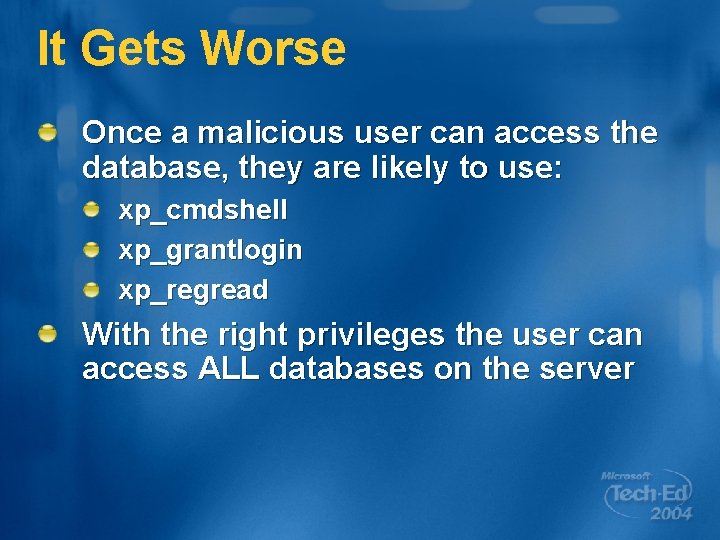 It Gets Worse

Once a malicious user can access the database, they are likely to use:

xp_cmdshell

xp_grantlogin

xp_regread

With the right privileges the user can access ALL databases on the server

Microsoft Tech·Ed 2004